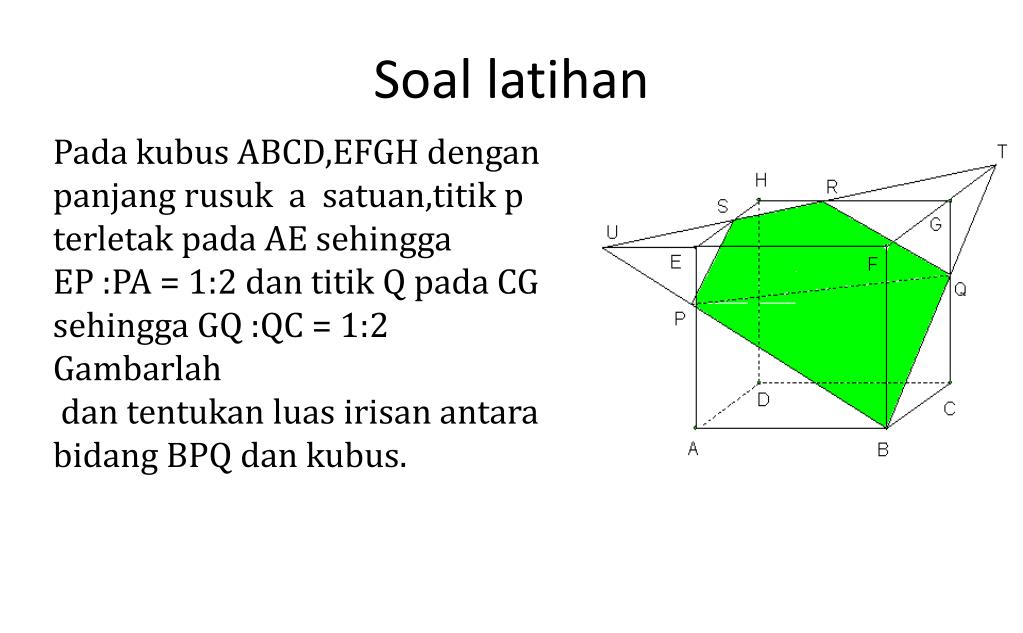 Soal latihan

Pada kubus ABCD,EFGH dengan panjang rusuk a satuan,titik p terletak pada AE sehingga EP :PA = 1:2 dan titik Q pada CG sehingga GQ :QC = 1:2 Gambarlah dan tentukan luas irisan antara bidang BPQ dan kubus.

T
H
R
S
G
U
E
F
Q
P
D
C
A
B